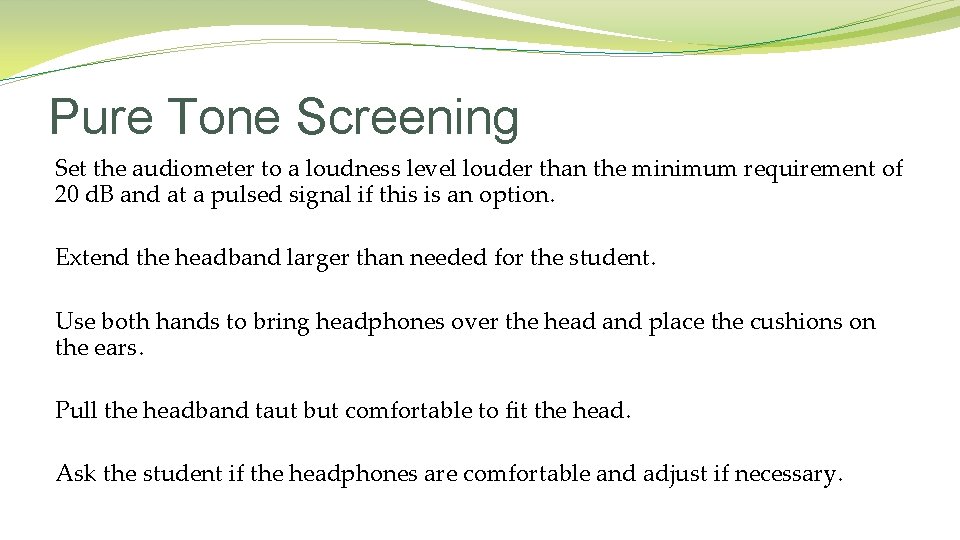 Pure Tone Screening

Set the audiometer to a loudness level louder than the minimum requirement of 20 dB and at a pulsed signal if this is an option.

Extend the headband larger than needed for the student.

Use both hands to bring headphones over the head and place the cushions on the ears.

Pull the headband taut but comfortable to fit the head.

Ask the student if the headphones are comfortable and adjust if necessary.